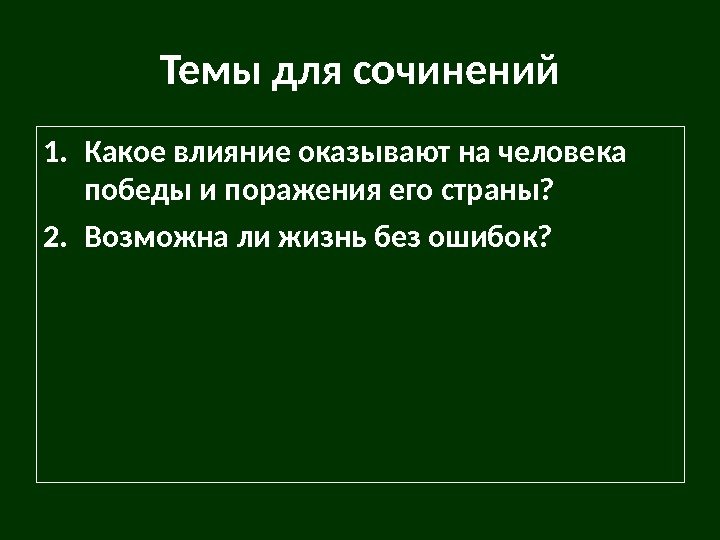 Темы для сочинений

1. Какое влияние оказывают на человека победы и поражения его страны?
2. Возможна ли жизнь без ошибок?